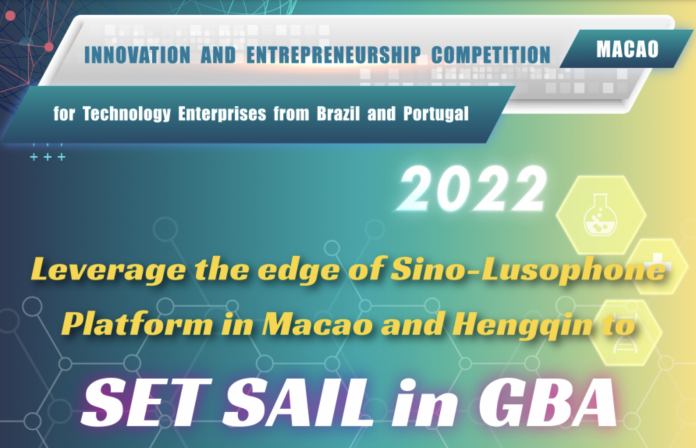 INNOVATION AND ENTREPRENEURSHIP COMPETITION

MACAO

for Technology Enterprises from Brazil and Portugal

2022

Leverage the edge of Sino-Lusophone Platform in Macao and Hengqin to

SET SAIL in GBA